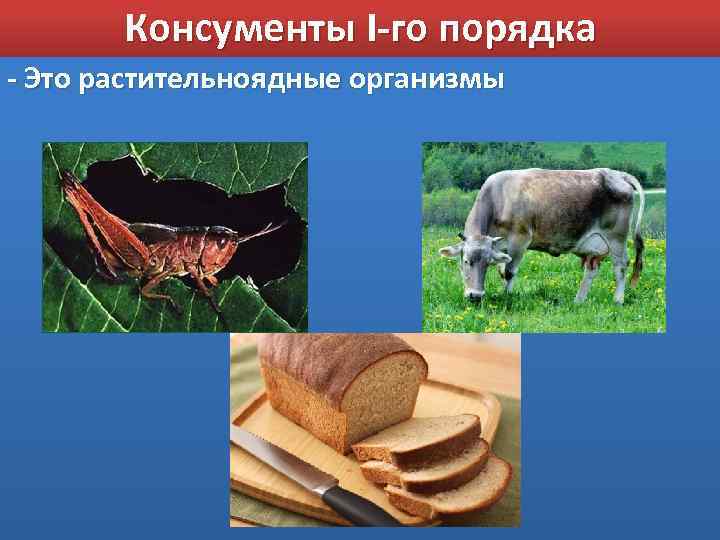 Консументы I-го порядка

- Это растительноядные организмы